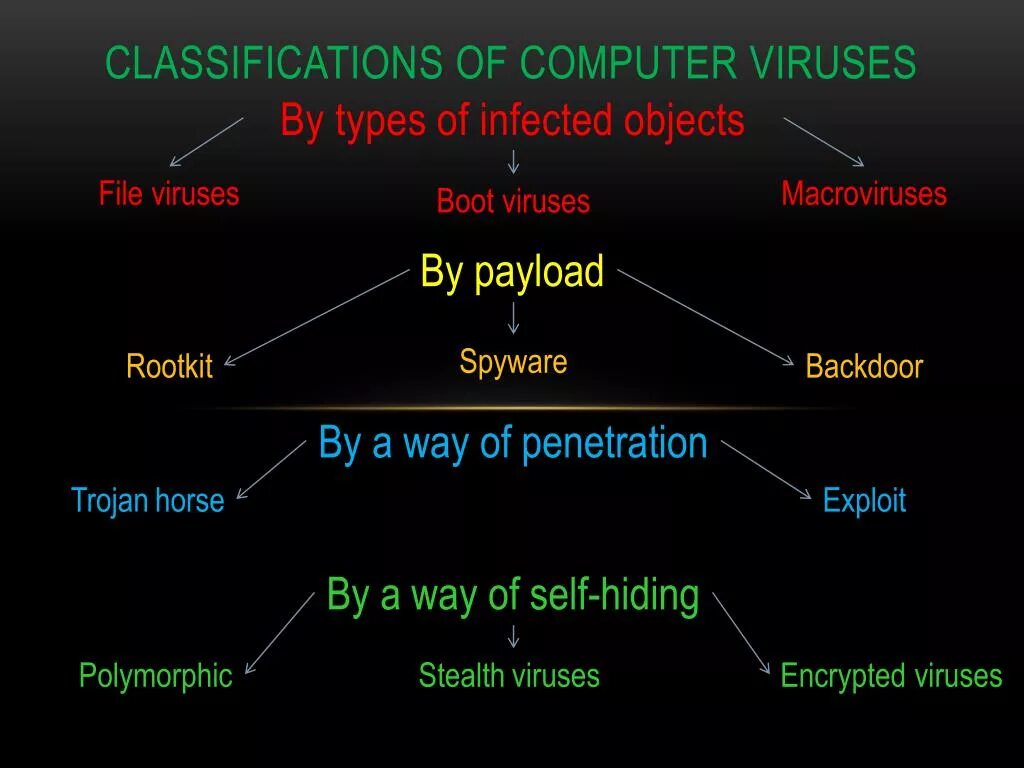 CLASSIFICATIONS OF COMPUTER VIRUSES

By types of infected objects

File viruses

Boot viruses

Macroviruses

By payload

Rootkit

Spyware

Backdoor

By a way of penetration

Trojan horse

Exploit

By a way of self-hiding

Polymorphic

Stealth viruses

Encrypted viruses